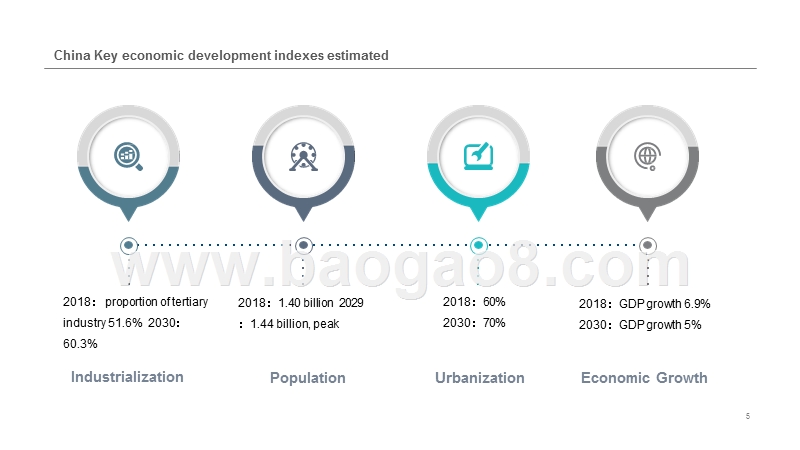 China Key economic development indexes estimated

www.baogao8.com

2018： proportion of tertiary industry 51.6% 2030： 60.3%

Industrialization

2018：1.40 billion 2029 ：1.44 billion, peak

Population

2018：60%
2030：70%

Urbanization

2018：GDP growth 6.9%
2030：GDP growth 5%

Economic Growth

5